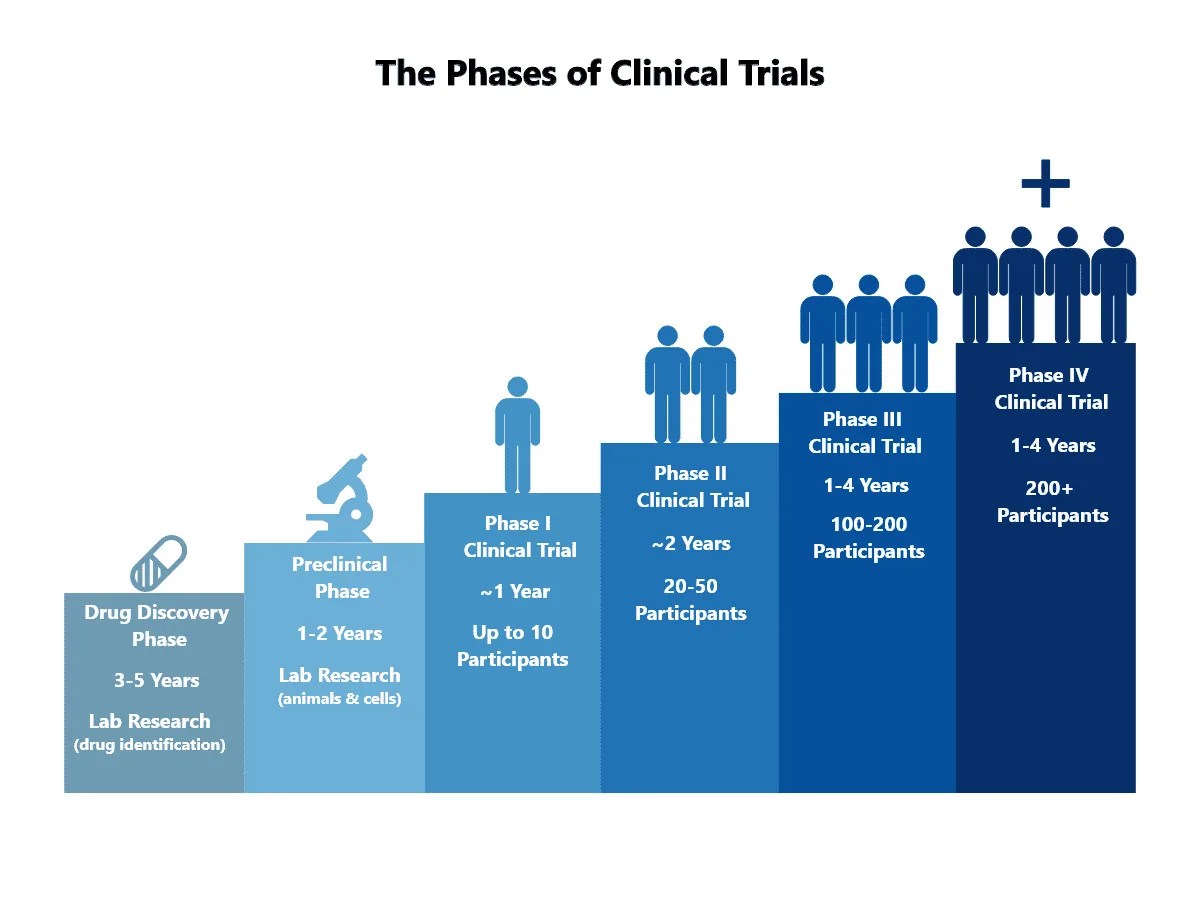 The Phases of Clinical Trials

Drug Discovery Phase

3-5 Years

Lab Research (drug identification)

Preclinical Phase

1-2 Years

Lab Research (animals & cells)

Phase I Clinical Trial

~1 Year

Up to 10 Participants

Phase II Clinical Trial

~2 Years

20-50 Participants

Phase III Clinical Trial

1-4 Years

100-200 Participants

Phase IV Clinical Trial

1-4 Years

200+ Participants